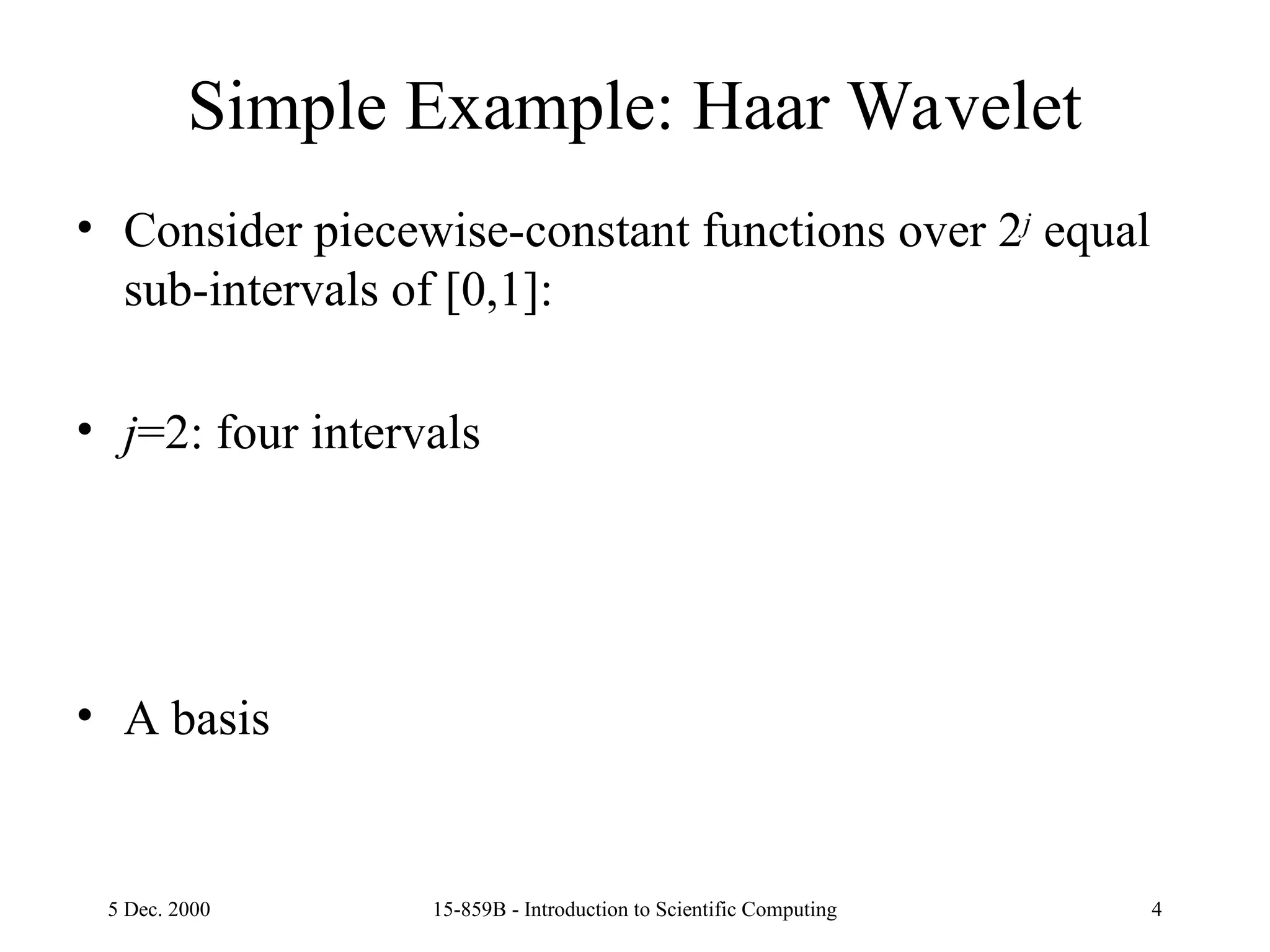 Simple Example: Haar Wavelet

• Consider piecewise-constant functions over $2^j$ equal sub-intervals of [0,1]:

• $j$=2: four intervals

• A basis

5 Dec. 2000

15-859B - Introduction to Scientific Computing

4